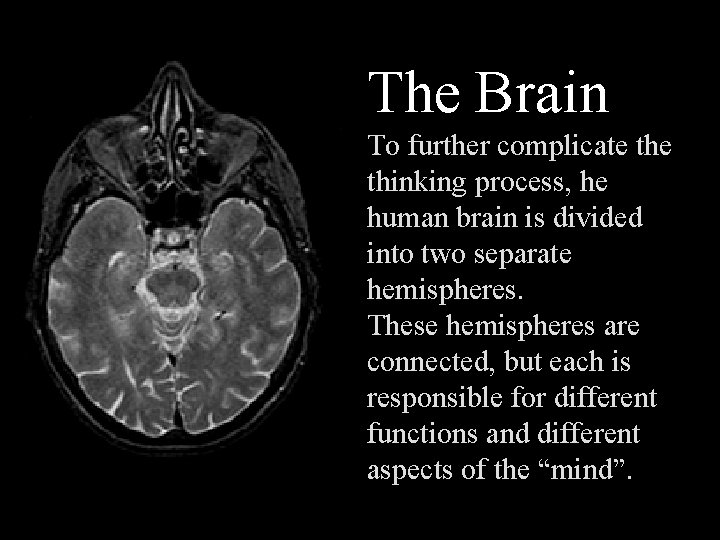 The Brain

To further complicate the thinking process, he human brain is divided into two separate hemispheres.
These hemispheres are connected, but each is responsible for different functions and different aspects of the “mind”.